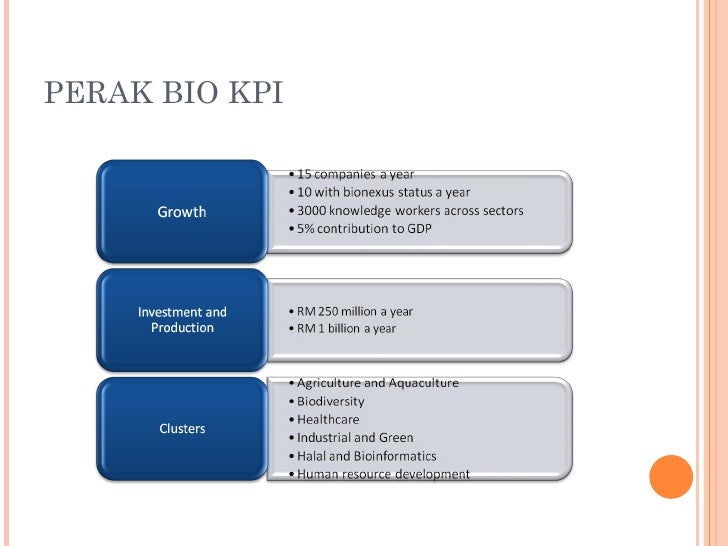 PERAK BIO KPI

Growth

• 15 companies a year
• 10 with bionexus status a year
• 3000 knowledge workers across sectors
• 5% contribution to GDP

Investment and Production

• RM 250 million a year
• RM 1 billion a year

Clusters

• Agriculture and Aquaculture
• Biodiversity
• Healthcare
• Industrial and Green
• Halal and Bioinformatics
• Human resource development